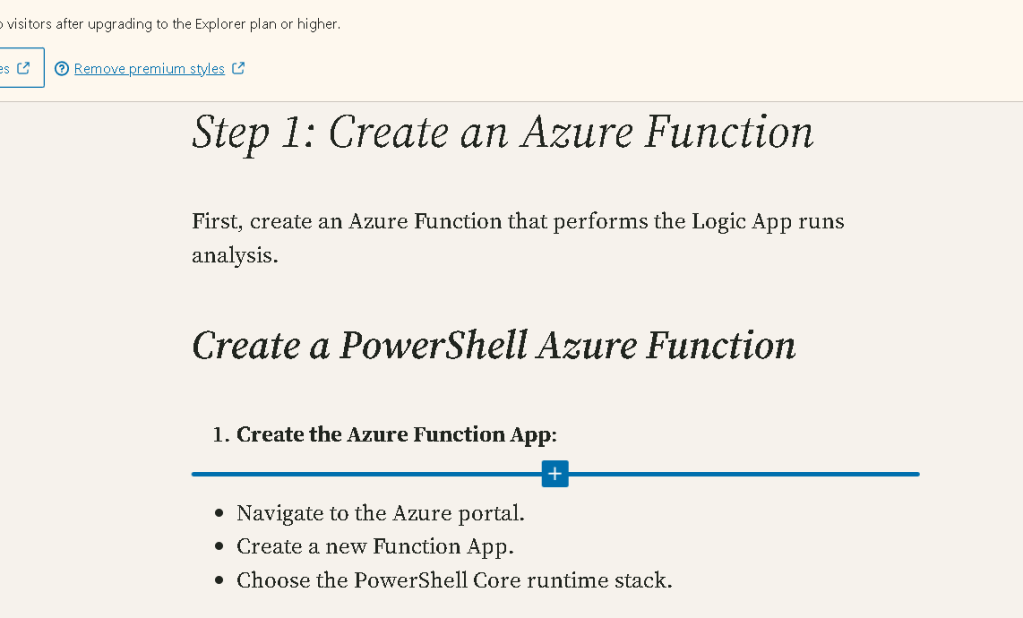 o visitors after upgrading to the Explorer plan or higher.

es

Remove premium styles

Step 1: Create an Azure Function

First, create an Azure Function that performs the Logic App runs analysis.

Create a PowerShell Azure Function

1. Create the Azure Function App:

+

- Navigate to the Azure portal.
- Create a new Function App.
- Choose the PowerShell Core runtime stack.